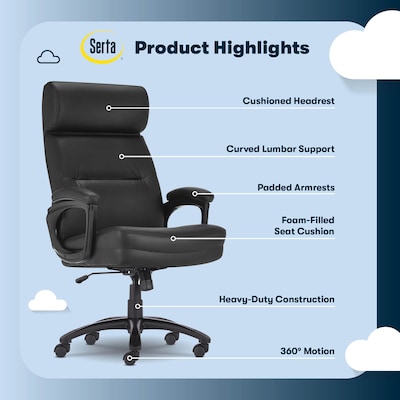 Serta

Product Highlights

Cushioned Headrest

Curved Lumbar Support

Padded Armrests

Foam-Filled Seat Cushion

Heavy-Duty Construction

360° Motion